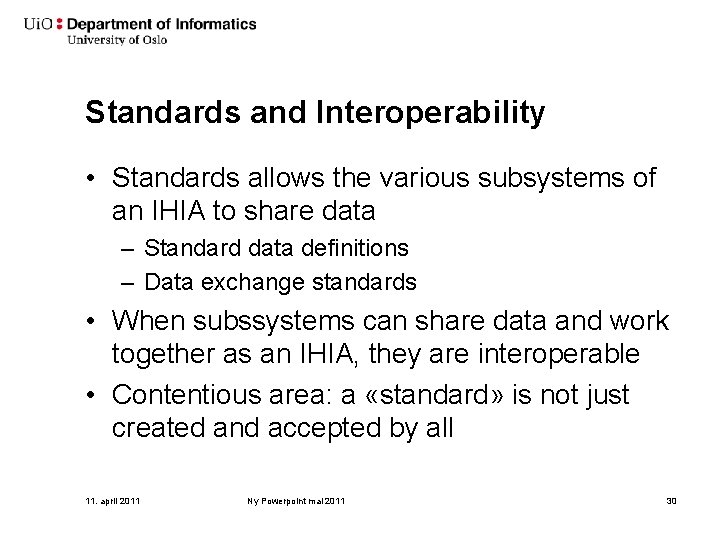 UiO : Department of Informatics
University of Oslo

Standards and Interoperability

• Standards allows the various subsystems of an IHIA to share data
– Standard data definitions
– Data exchange standards
• When subssystems can share data and work together as an IHIA, they are interoperable
• Contentious area: a «standard» is not just created and accepted by all

11. april 2011 Ny Powerpoint mal 2011 30